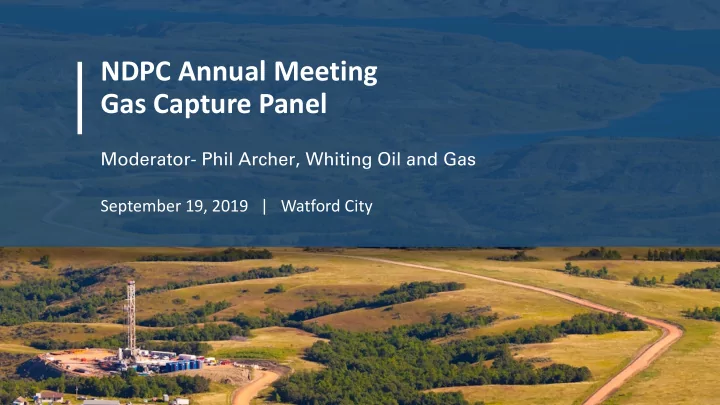 NDPC Annual Meeting
Gas Capture Panel

Moderator- Phil Archer, Whiting Oil and Gas

September 19, 2019 | Watford City